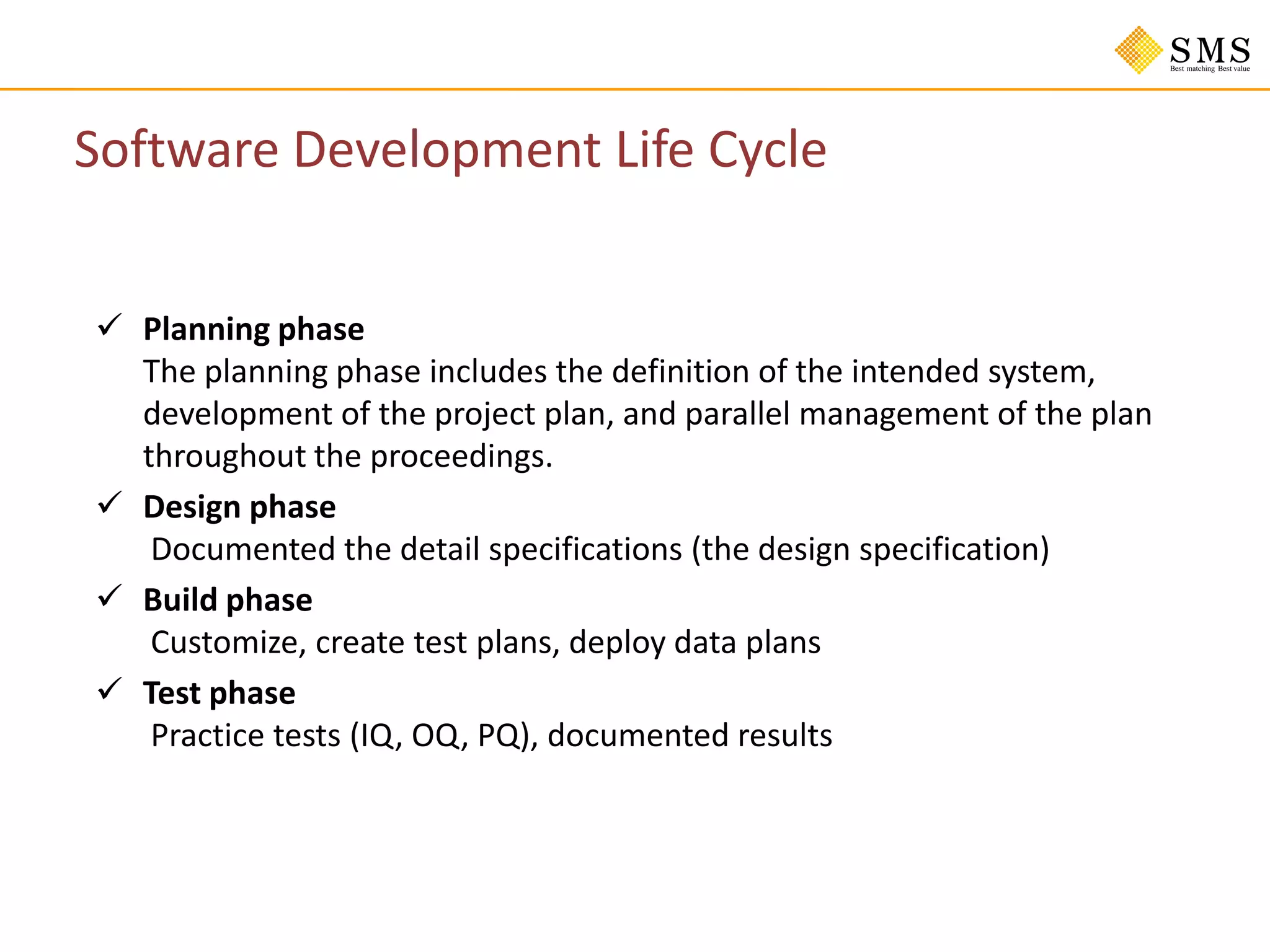 SMS
Best matching Best value

Software Development Life Cycle

✓ Planning phase
The planning phase includes the definition of the intended system, development of the project plan, and parallel management of the plan throughout the proceedings.

✓ Design phase
Documented the detail specifications (the design specification)

✓ Build phase
Customize, create test plans, deploy data plans

✓ Test phase
Practice tests (IQ, OQ, PQ), documented results